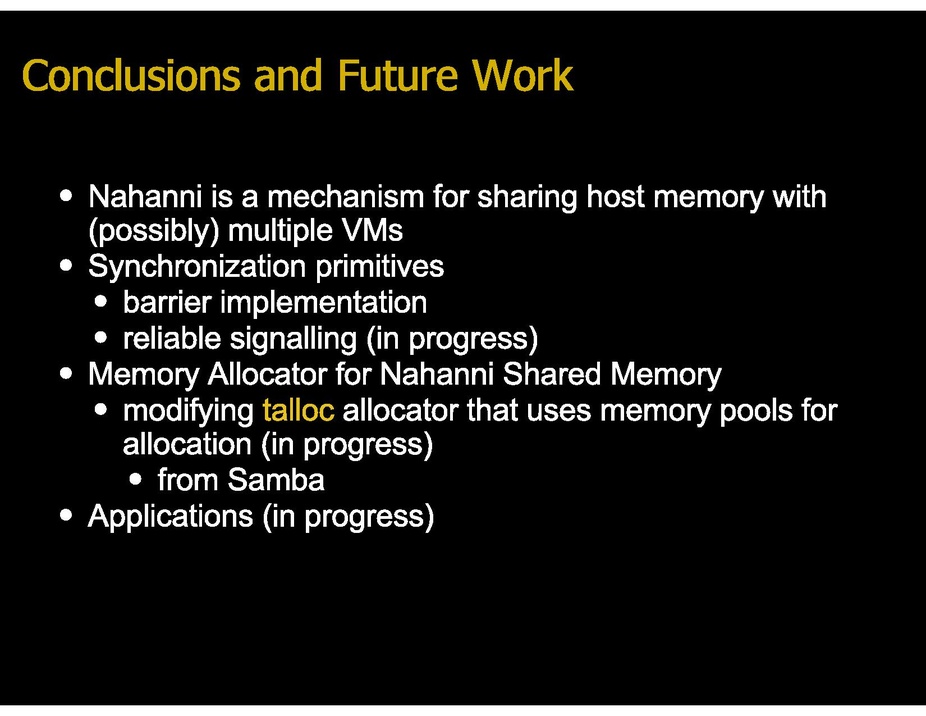 Conclusions and Future Work

- Nahanni is a mechanism for sharing host memory with (possibly) multiple VMs
- Synchronization primitives
  - barrier implementation
  - reliable signalling (in progress)
- Memory Allocator for Nahanni Shared Memory
  - modifying talloc allocator that uses memory pools for allocation (in progress)
    - from Samba
- Applications (in progress)